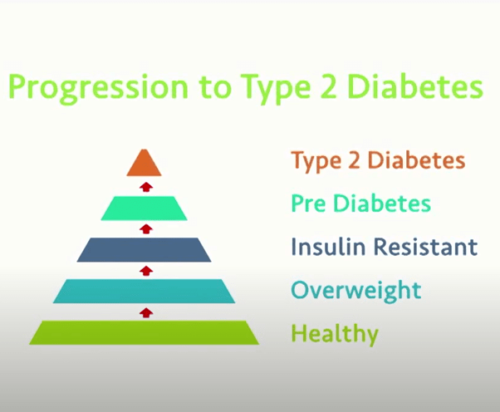 Progression to Type 2 Diabetes

Type 2 Diabetes
Pre Diabetes
Insulin Resistant
Overweight
Healthy